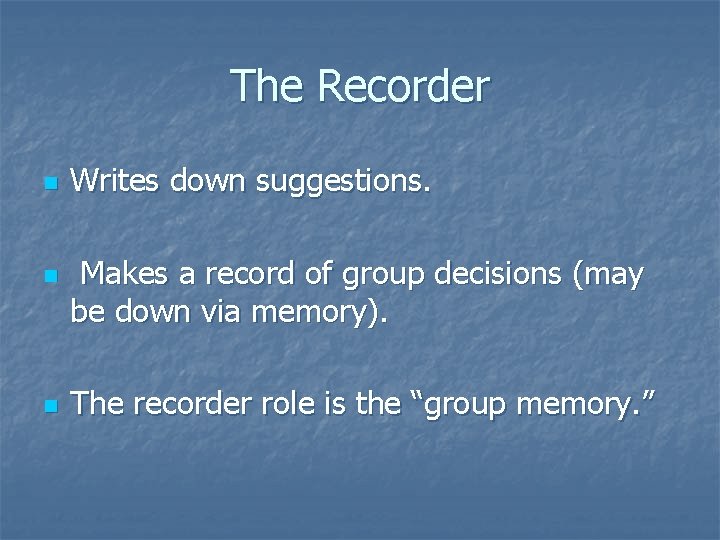 The Recorder

Writes down suggestions.

Makes a record of group decisions (may be down via memory).

The recorder role is the “group memory.”